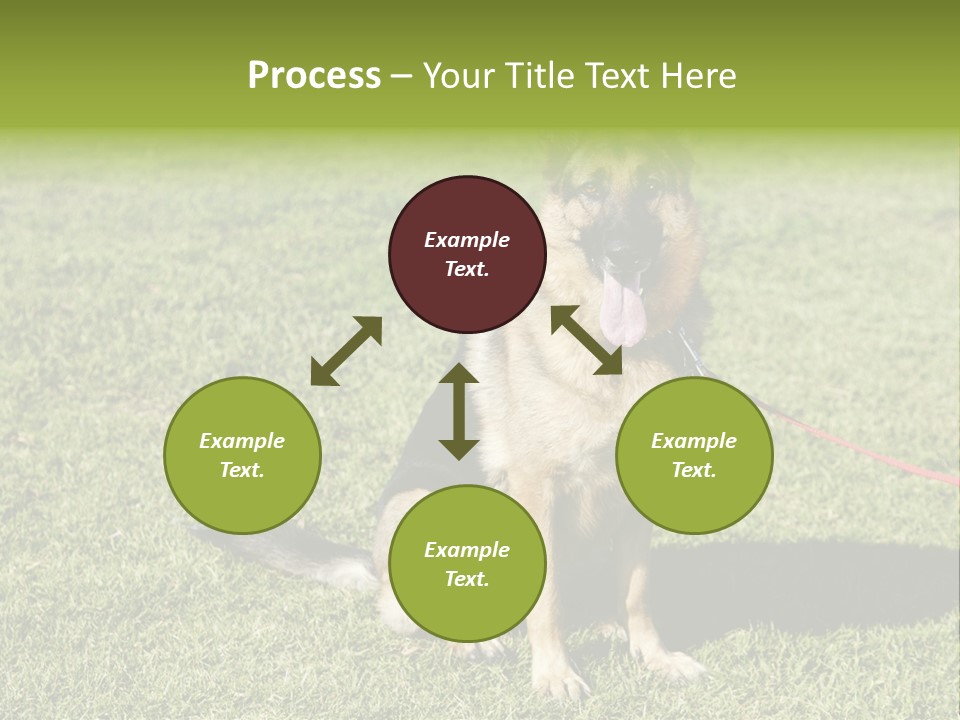 Process – Your Title Text Here

Example Text.

Example Text.

Example Text.

Example Text.